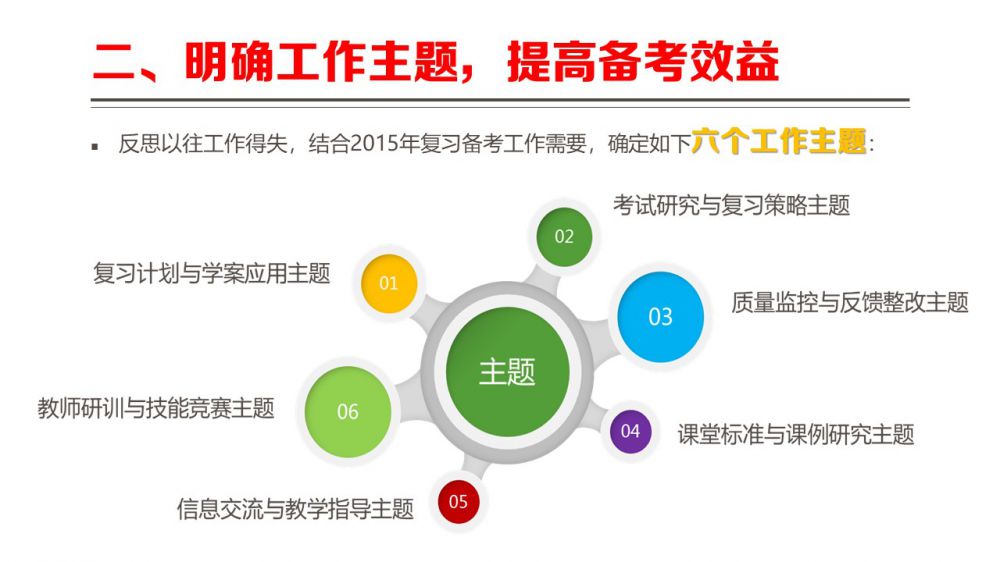 二、明确工作主题，提高备考效益

▪ 反思以往工作得失，结合2015年复习备考工作需要，确定如下六个工作主题：

主题

01 复习计划与学案应用主题

02 考试研究与复习策略主题

03 质量监控与反馈整改主题

04 课堂标准与课例研究主题

05 信息交流与教学指导主题

06 教师研训与技能竞赛主题